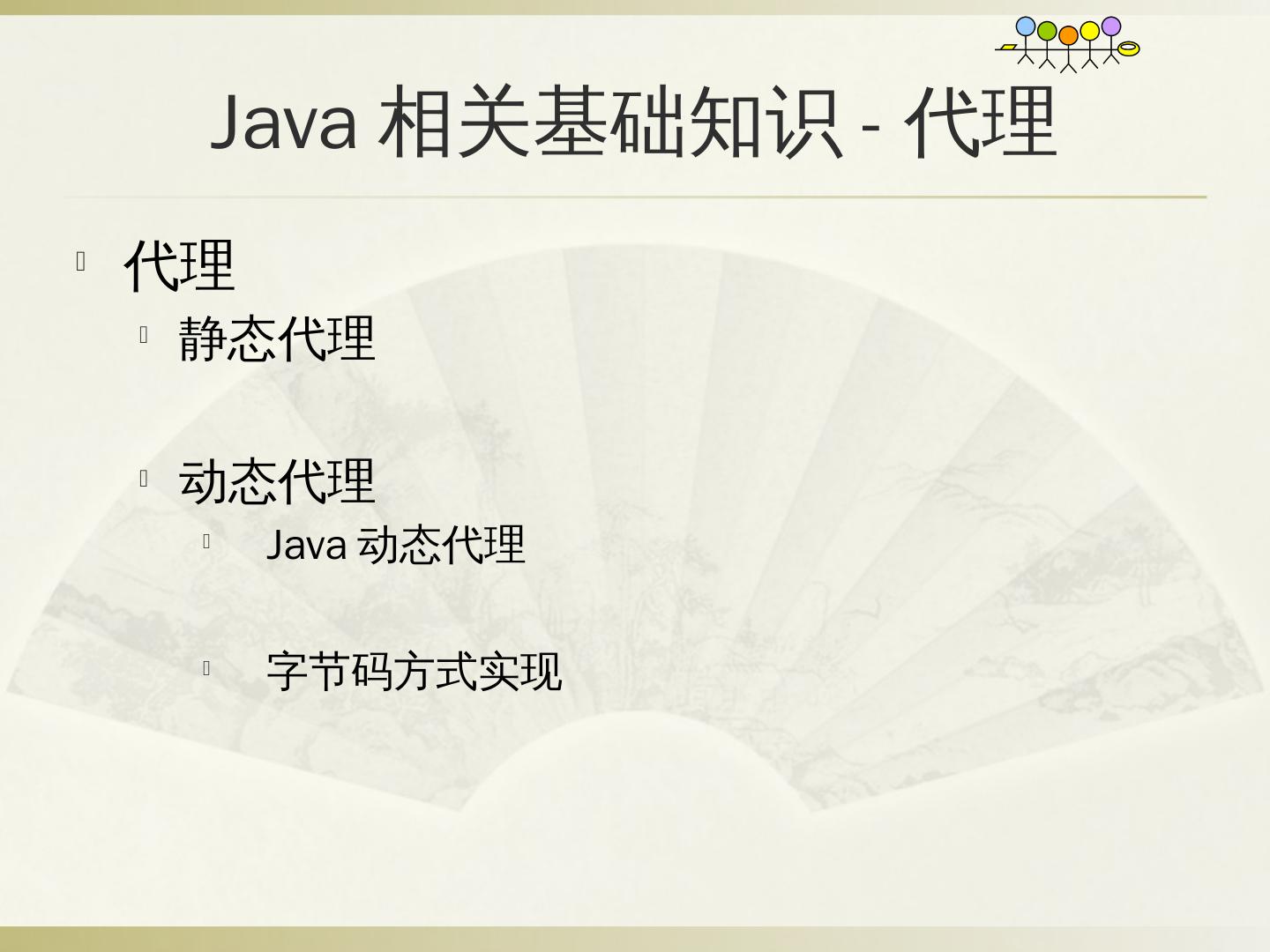 Java 相关基础知识 - 代理

代理

静态代理

动态代理

Java 动态代理

字节码方式实现